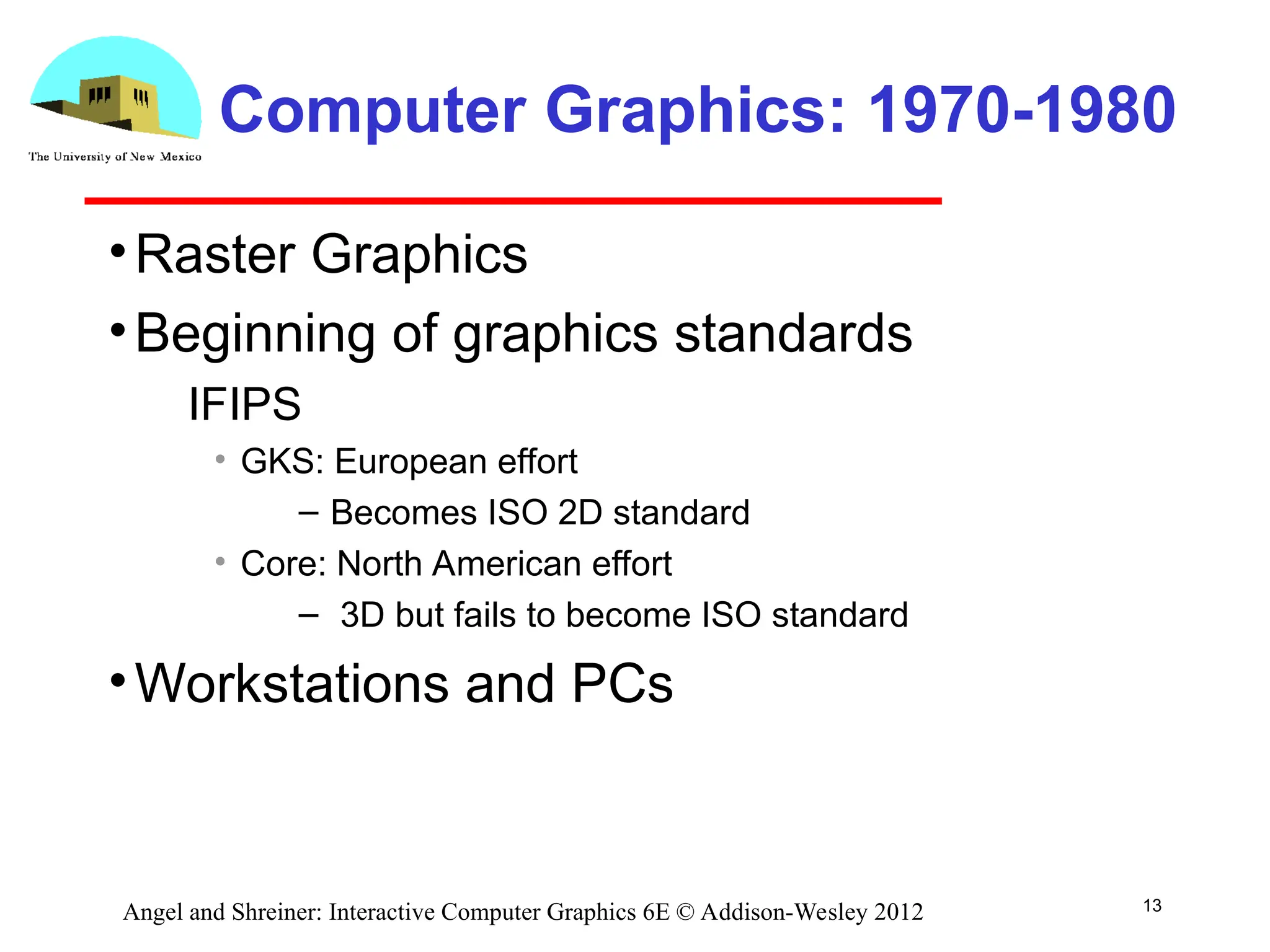 The University of New Mexico

Computer Graphics: 1970-1980

• Raster Graphics
• Beginning of graphics standards
IFIPS
• GKS: European effort
– Becomes ISO 2D standard
• Core: North American effort
– 3D but fails to become ISO standard
• Workstations and PCs

Angel and Shreiner: Interactive Computer Graphics 6E © Addison-Wesley 2012

13